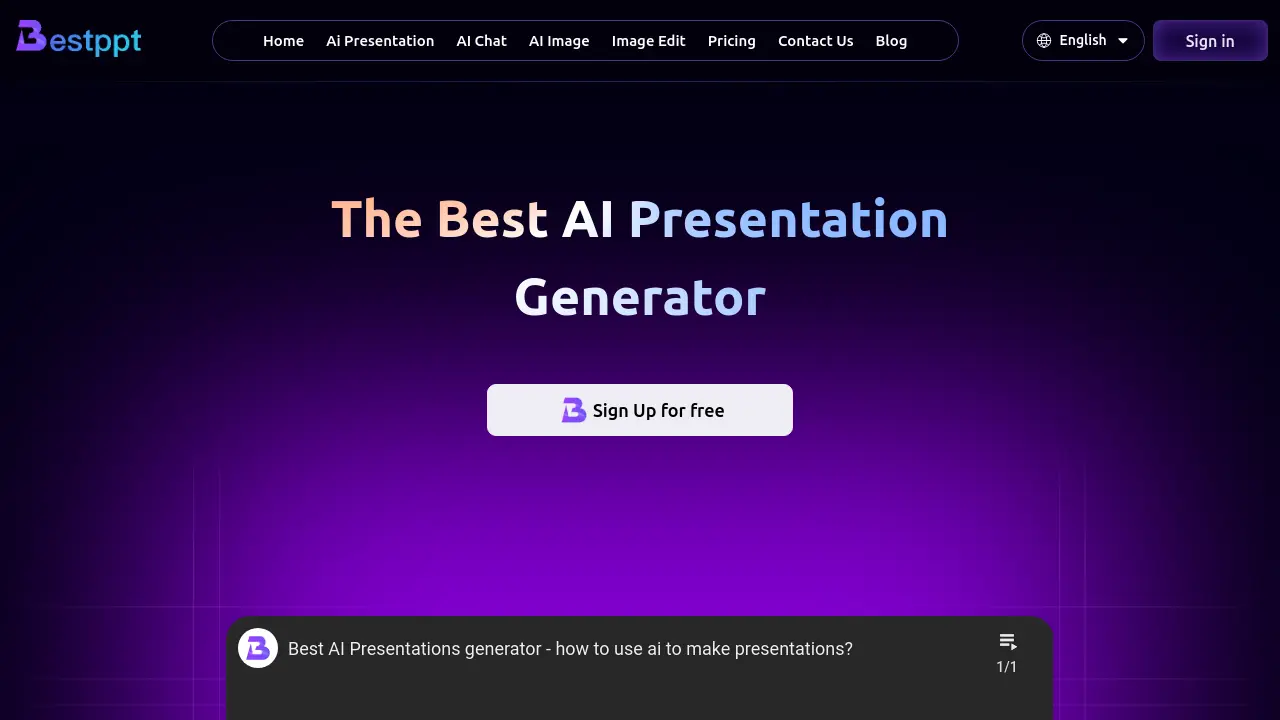 Bestppt

Home Ai Presentation AI Chat AI Image Image Edit Pricing Contact Us Blog

English

Sign in

The Best AI Presentation Generator

Sign Up for free

Best AI Presentations generator - how to use ai to make presentations?

1/1